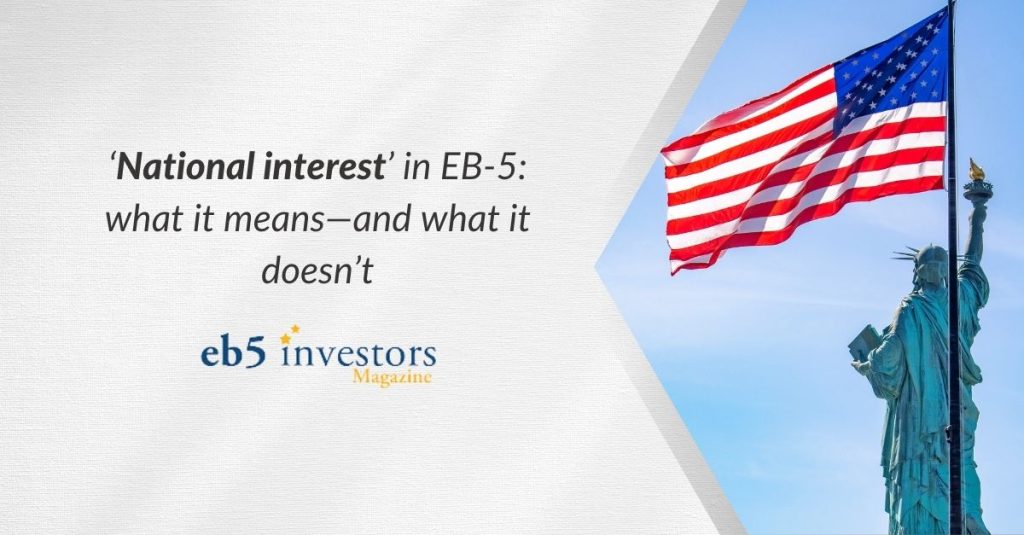 ‘National interest’ in EB-5: what it means—and what it doesn’t

eb5 investors
Magazine